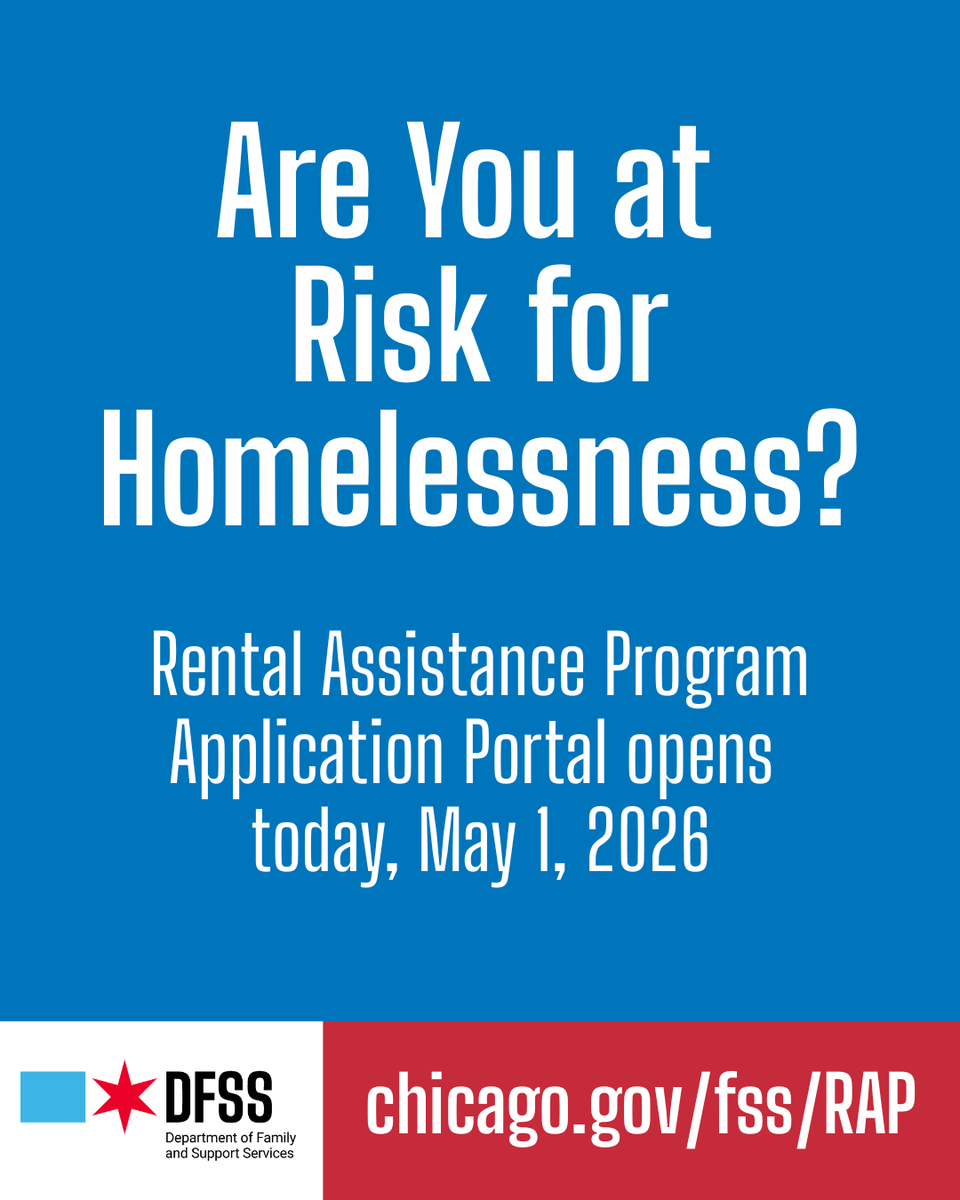 Are You at Risk for Homelessness?

Rental Assistance Program Application Portal opens today, May 1, 2026

DFSS
Department of Family and Support Services

chicago.gov/fss/RAP